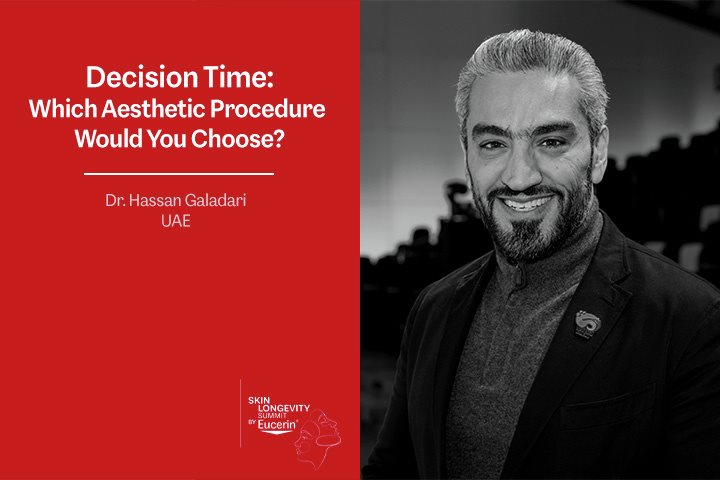 Decision Time:
Which Aesthetic Procedure
Would You Choose?

Dr. Hassan Galadari
UAE

SKIN
LONGEVITY
SUMMIT
BY Eucerin®